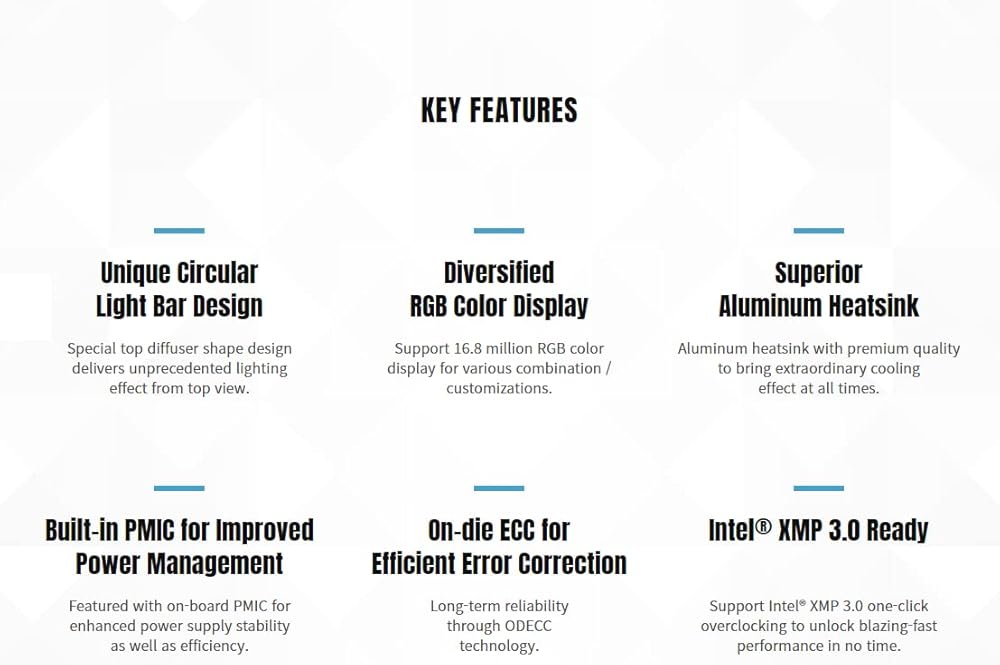 KEY FEATURES

Unique Circular Light Bar Design

Special top diffuser shape design delivers unprecedented lighting effect from top view.

Diversified RGB Color Display

Support 16.8 million RGB color display for various combination / customizations.

Superior Aluminum Heatsink

Aluminum heatsink with premium quality to bring extraordinary cooling effect at all times.

Built-in PMIC for Improved Power Management

Featured with on-board PMIC for enhanced power supply stability as well as efficiency.

On-die ECC for Efficient Error Correction

Long-term reliability through ODECC technology.

Intel® XMP 3.0 Ready

Support Intel® XMP 3.0 one-click overclocking to unlock blazing-fast performance in no time.